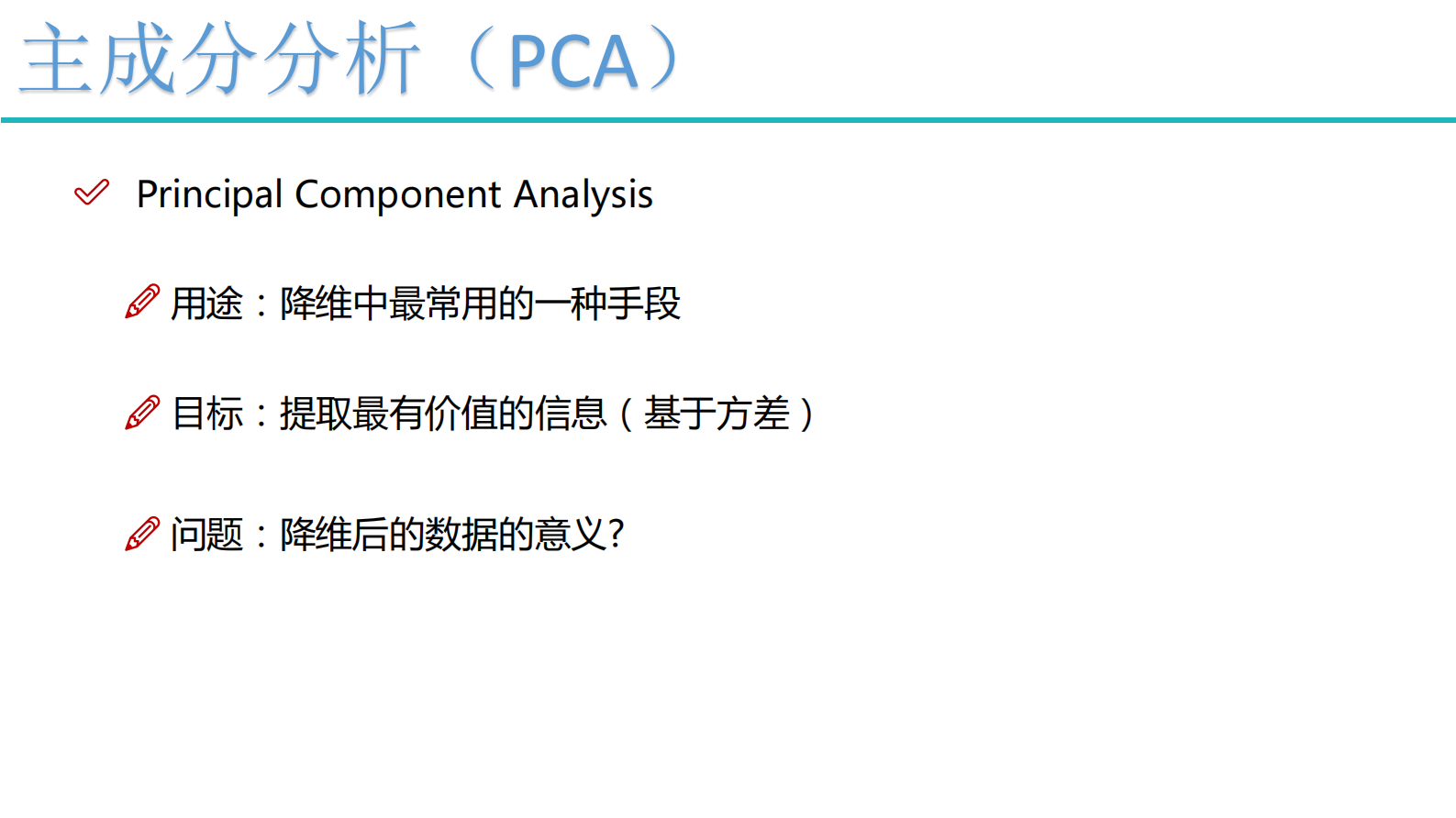 主成分分析（PCA）

Principal Component Analysis

用途：降维中最常用的一种手段

目标：提取最有价值的信息（基于方差）

问题：降维后的数据的意义?